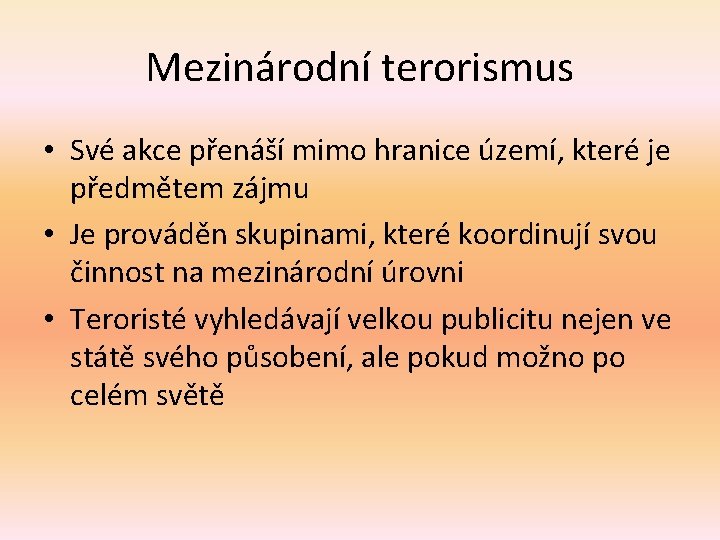 Mezinárodní terorismus

• Své akce přenáší mimo hranice území, které je předmětem zájmu
• Je prováděn skupinami, které koordinují svou činnost na mezinárodní úrovni
• Teroristé vyhledávají velkou publicitu nejen ve státě svého působení, ale pokud možno po celém světě